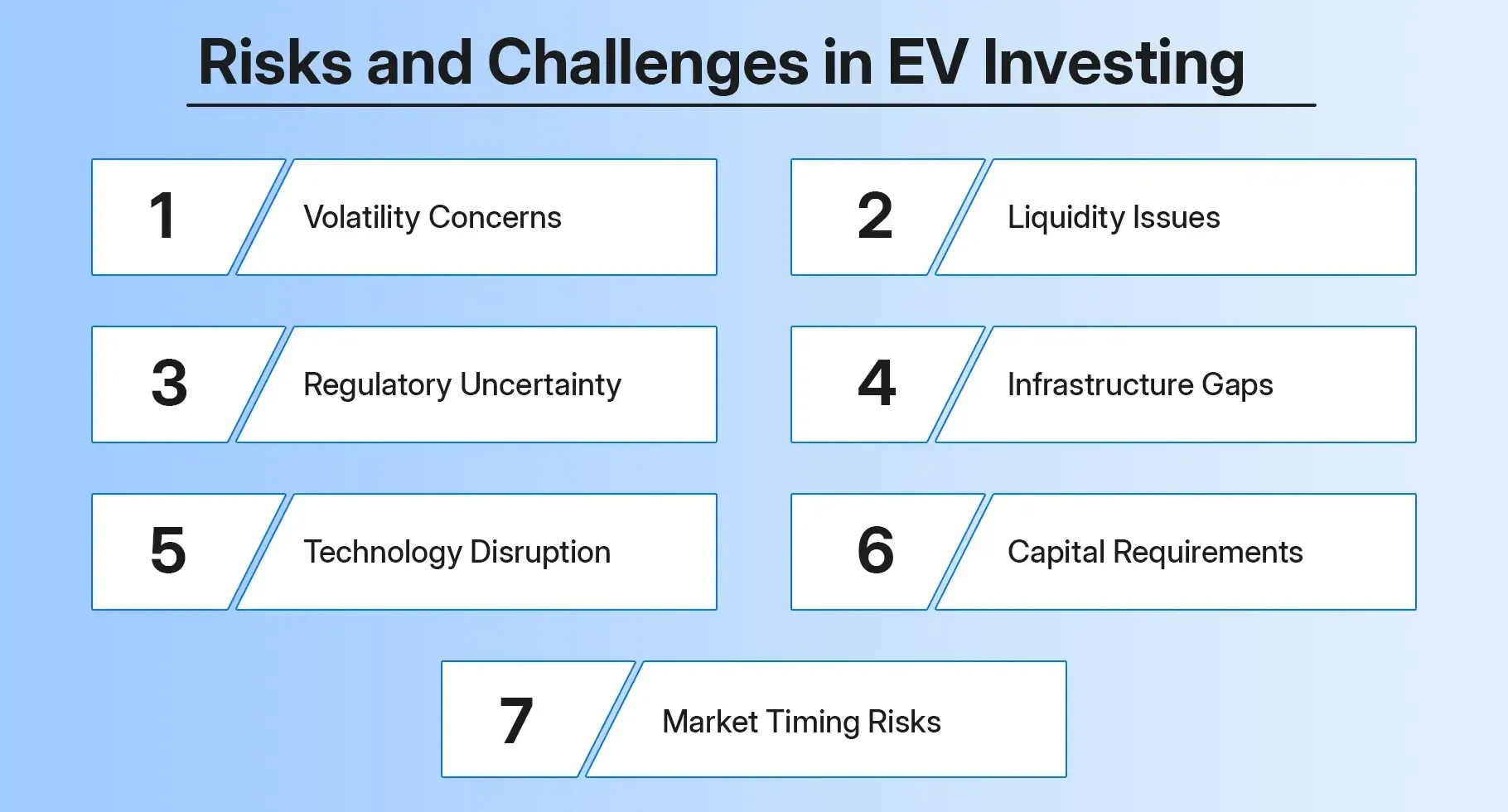 Risks and Challenges in EV Investing

1 Volatility Concerns

2 Liquidity Issues

3 Regulatory Uncertainty

4 Infrastructure Gaps

5 Technology Disruption

6 Capital Requirements

7 Market Timing Risks